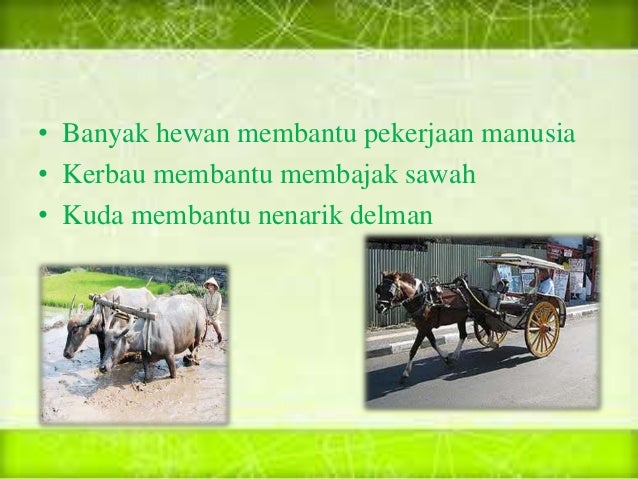 • Banyak hewan membantu pekerjaan manusia
• Kerbau membantu membajak sawah
• Kuda membantu nenarik delman